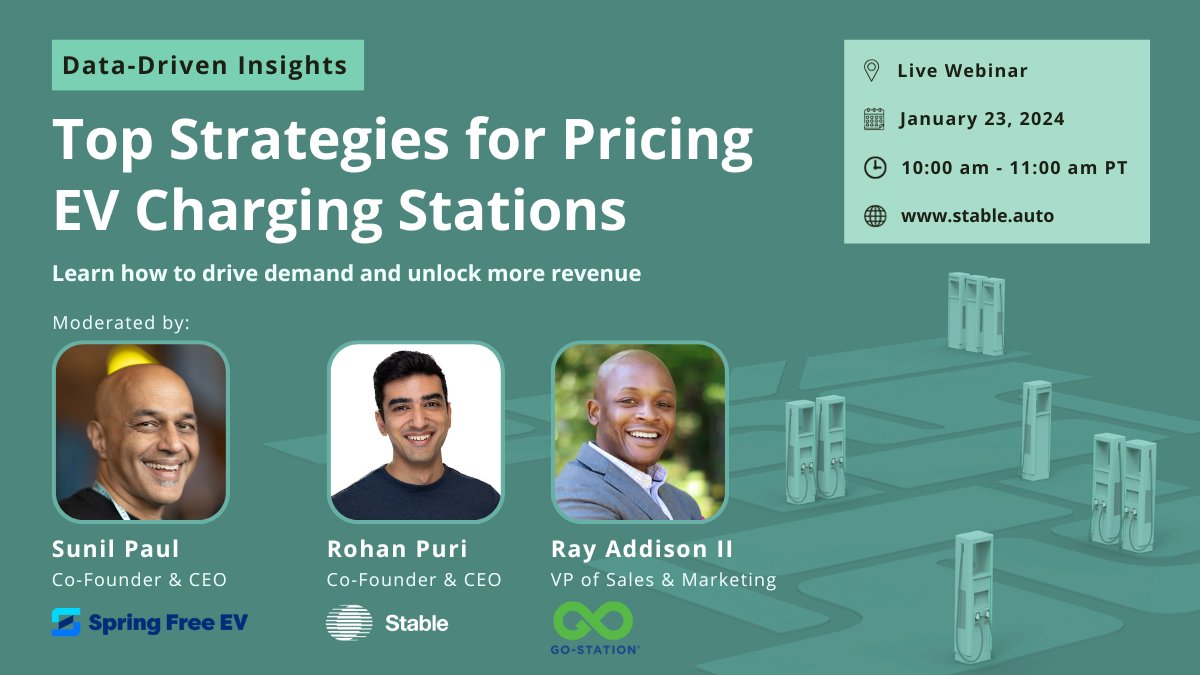 Data-Driven Insights

Top Strategies for Pricing EV Charging Stations

Learn how to drive demand and unlock more revenue

Live Webinar

January 23, 2024

10:00 am - 11:00 am PT

www.stable.auto

Moderated by:

Sunil Paul
Co-Founder & CEO
Spring Free EV

Rohan Puri
Co-Founder & CEO
Stable

Ray Addison II
VP of Sales & Marketing
GO-STATION